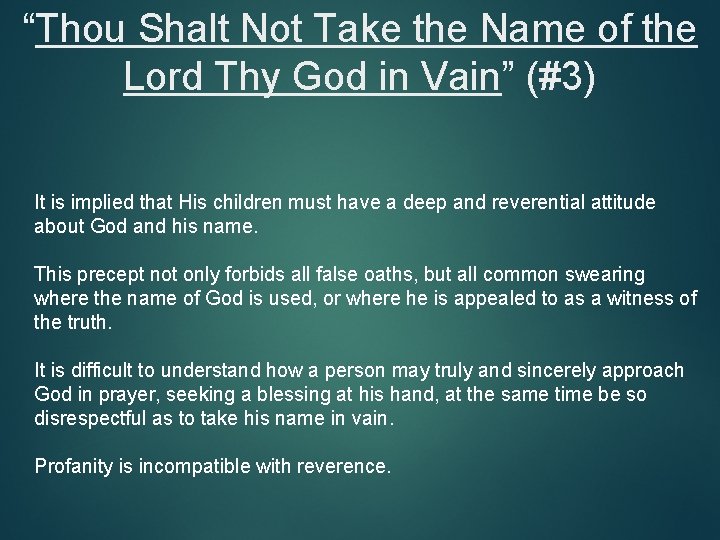 “Thou Shalt Not Take the Name of the Lord Thy God in Vain” (#3)

It is implied that His children must have a deep and reverential attitude about God and his name.

This precept not only forbids all false oaths, but all common swearing where the name of God is used, or where he is appealed to as a witness of the truth.

It is difficult to understand how a person may truly and sincerely approach God in prayer, seeking a blessing at his hand, at the same time be so disrespectful as to take his name in vain.

Profanity is incompatible with reverence.